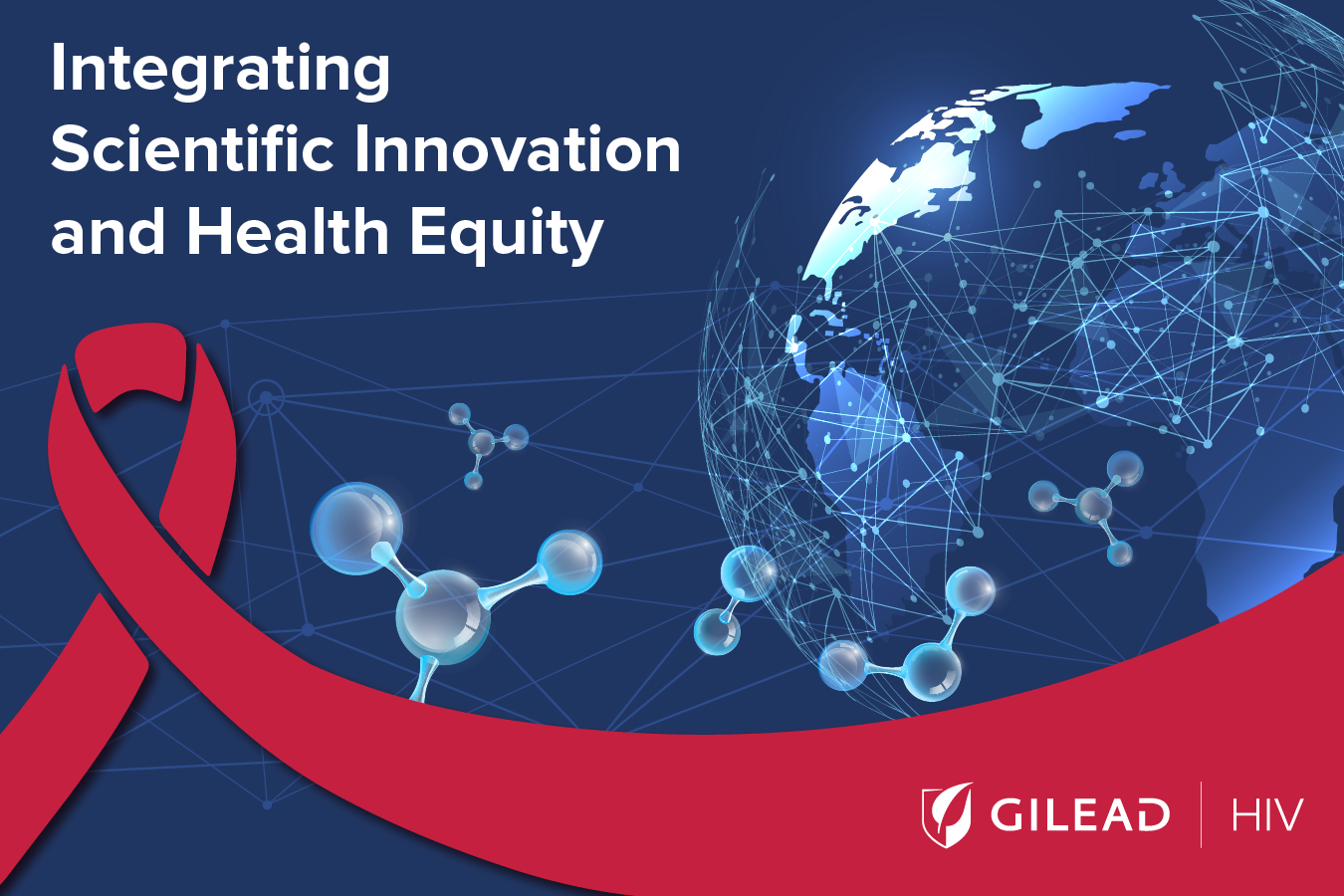 Integrating Scientific Innovation and Health Equity

GILEAD | HIV